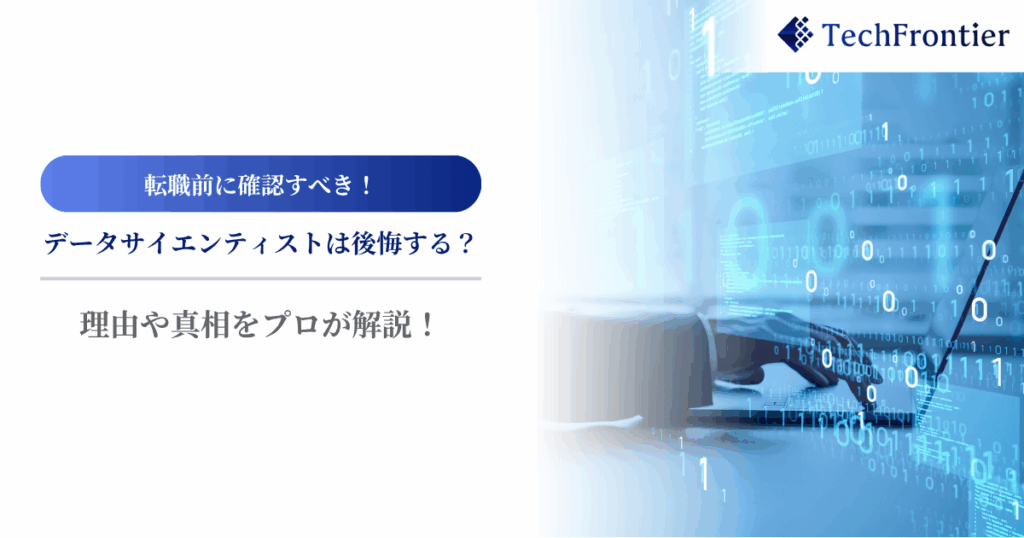 TechFrontier

転職前に確認すべき！

データサイエンティストは後悔する？

理由や真相をプロが解説！